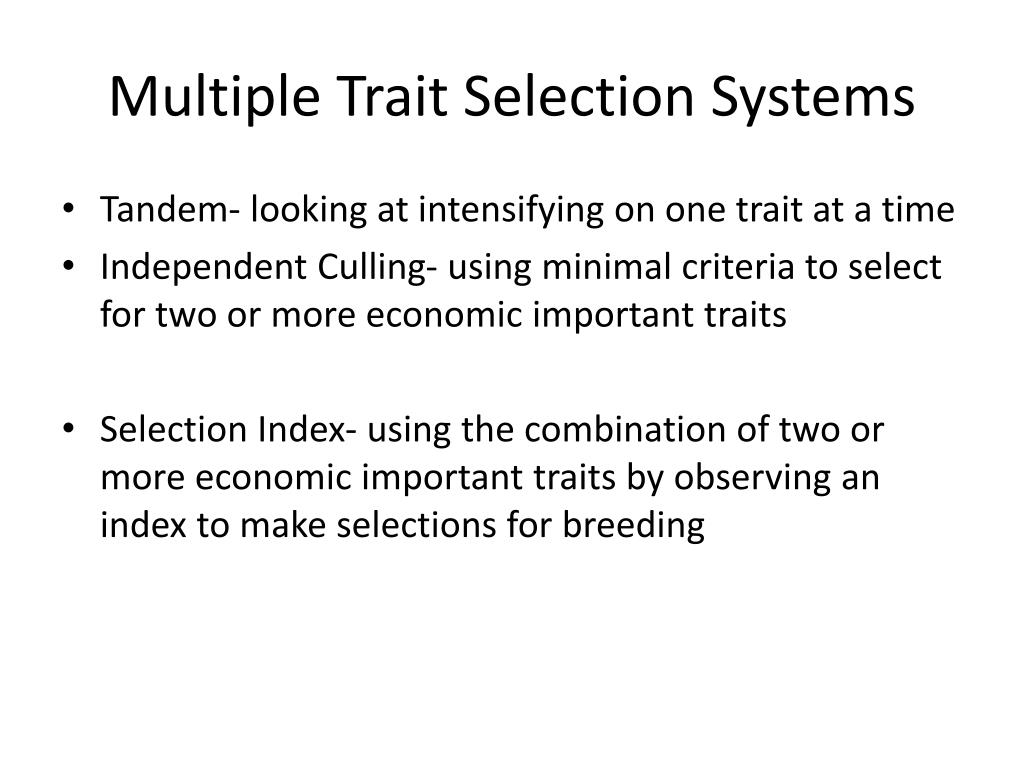 Multiple Trait Selection Systems

• Tandem- looking at intensifying on one trait at a time
• Independent Culling- using minimal criteria to select for two or more economic important traits

• Selection Index- using the combination of two or more economic important traits by observing an index to make selections for breeding